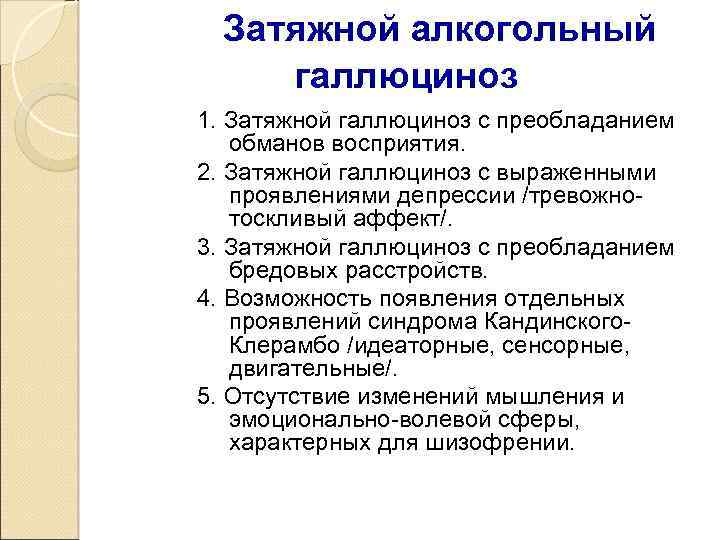 Затяжной алкогольный галлюциноз

1. Затяжной галлюциноз с преобладанием обманов восприятия.

2. Затяжной галлюциноз с выраженными проявлениями депрессии /тревожно-тоскливый аффект/.

3. Затяжной галлюциноз с преобладанием бредовых расстройств.

4. Возможность появления отдельных проявлений синдрома Кандинского-Клерамбо /идеаторные, сенсорные, двигательные/.

5. Отсутствие изменений мышления и эмоционально-волевой сферы, характерных для шизофрении.